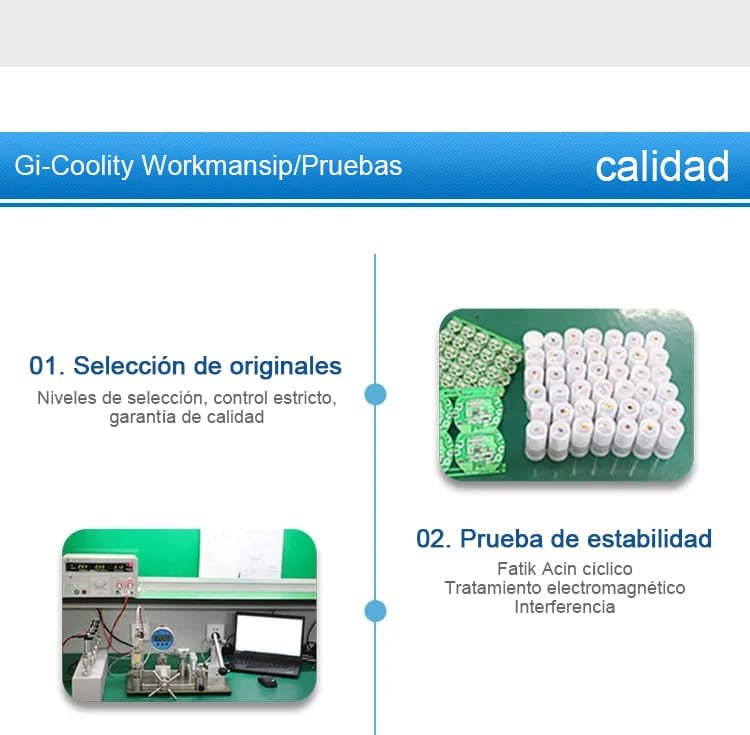 Gi-Coolity Workmansip/Pruebas calidad

01. Selección de originales

Niveles de selección, control estricto, garantía de calidad

02. Prueba de estabilidad

Fatik Acin cíclico
Tratamiento electromagnético
Interferencia